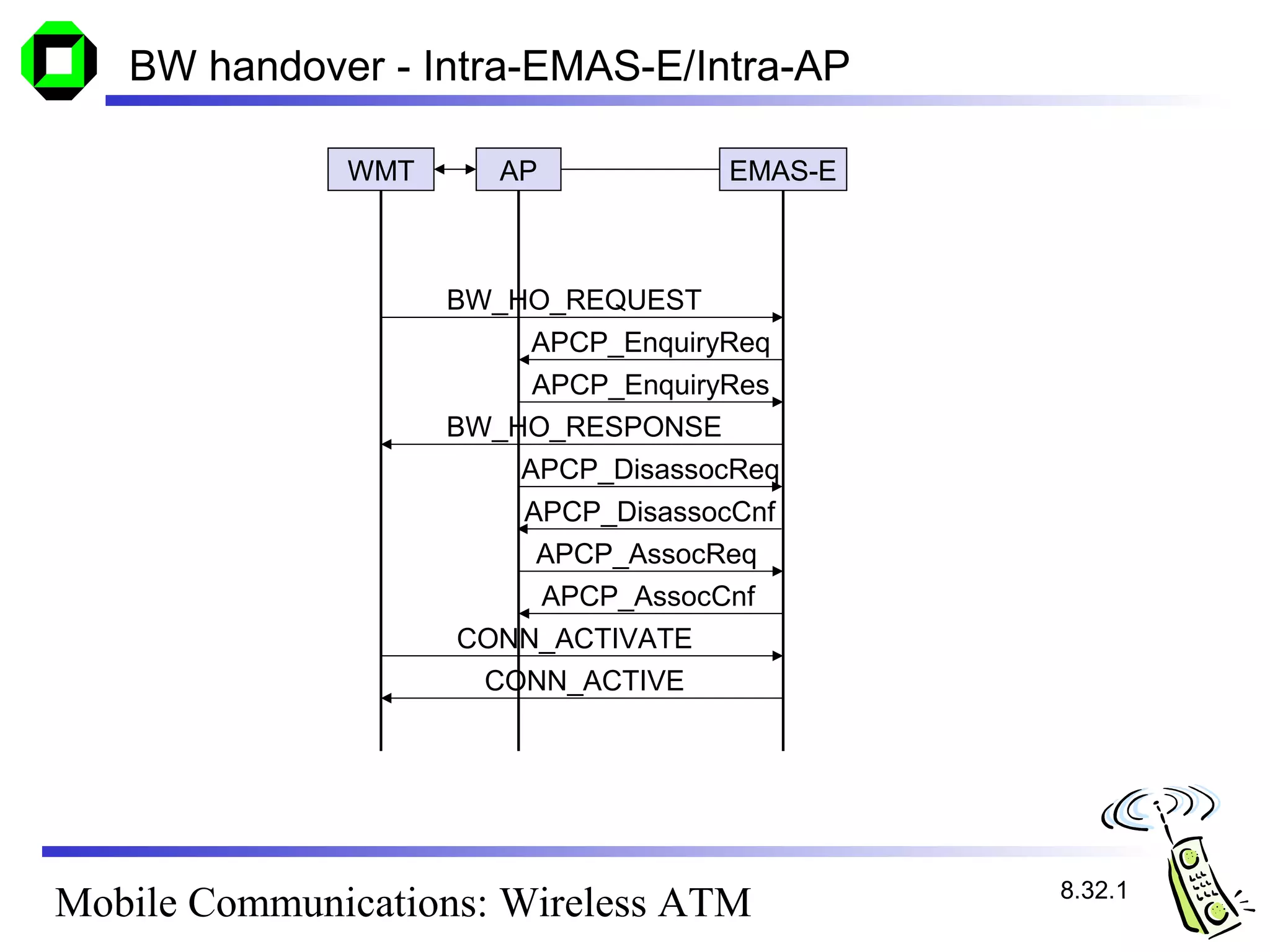 BW handover - Intra-EMAS-E/Intra-AP

WMT

AP

EMAS-E

BW_HO_REQUEST

APCP_EnquiryReq

APCP_EnquiryRes

BW_HO_RESPONSE

APCP_DisassocReq

APCP_DisassocCnf

APCP_AssocReq

APCP_AssocCnf

CONN_ACTIVATE

CONN_ACTIVE

Mobile Communications: Wireless ATM

8.32.1